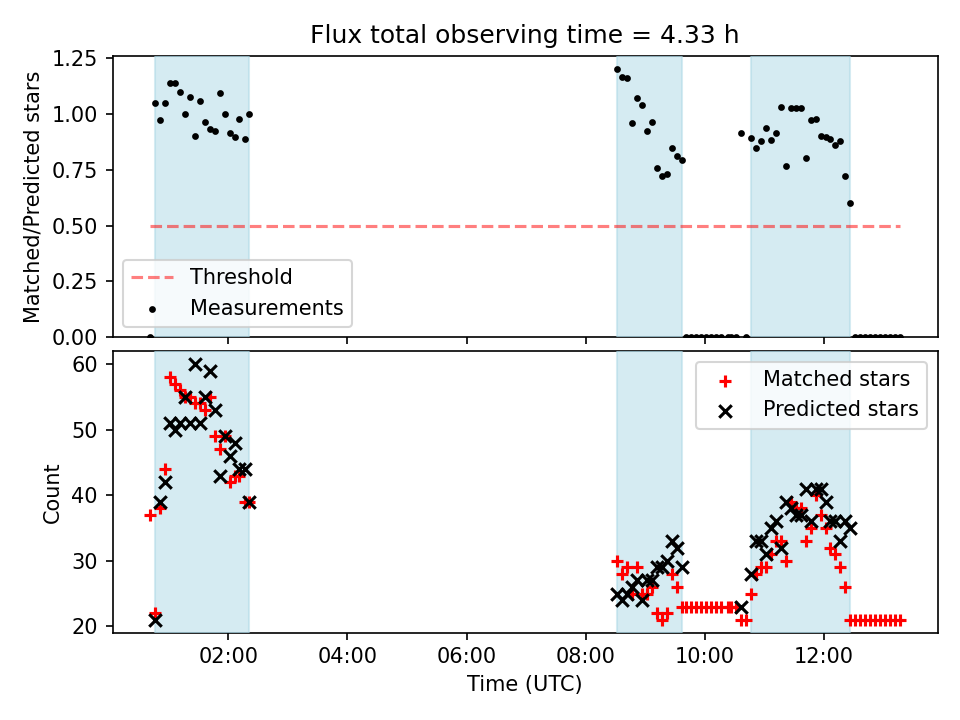 Flux total observing time = 4.33 h

Matched/Predicted stars

1.25
1.00
0.75
0.50
0.25
0.00

Threshold
Measurements

Count

60
50
40
30
20

Matched stars
Predicted stars

02:00
04:00
06:00
08:00
10:00
12:00

Time (UTC)